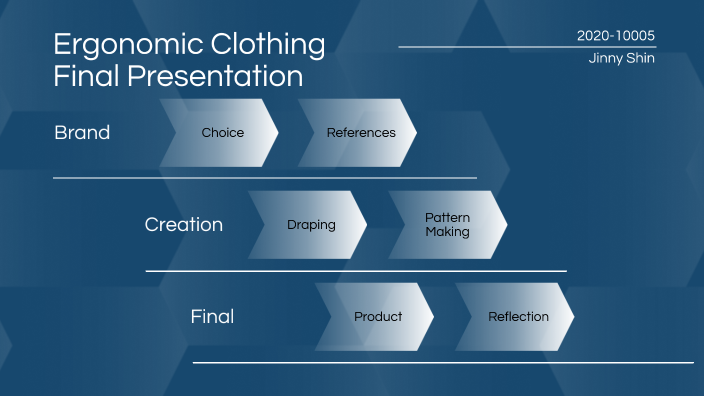 Ergonomic Clothing
Final Presentation

2020-10005
Jinny Shin

Brand
Choice
References

Creation
Draping
Pattern Making

Final
Product
Reflection